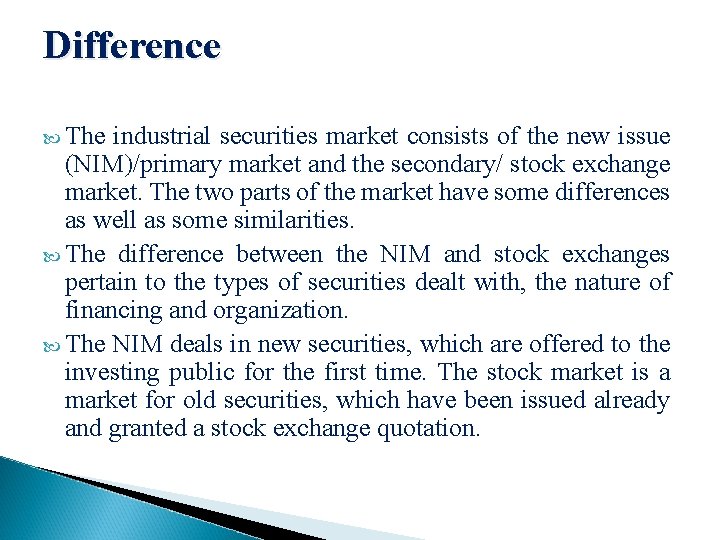 Difference

The industrial securities market consists of the new issue (NIM)/primary market and the secondary/ stock exchange market. The two parts of the market have some differences as well as some similarities.

The difference between the NIM and stock exchanges pertain to the types of securities dealt with, the nature of financing and organization.

The NIM deals in new securities, which are offered to the investing public for the first time. The stock market is a market for old securities, which have been issued already and granted a stock exchange quotation.